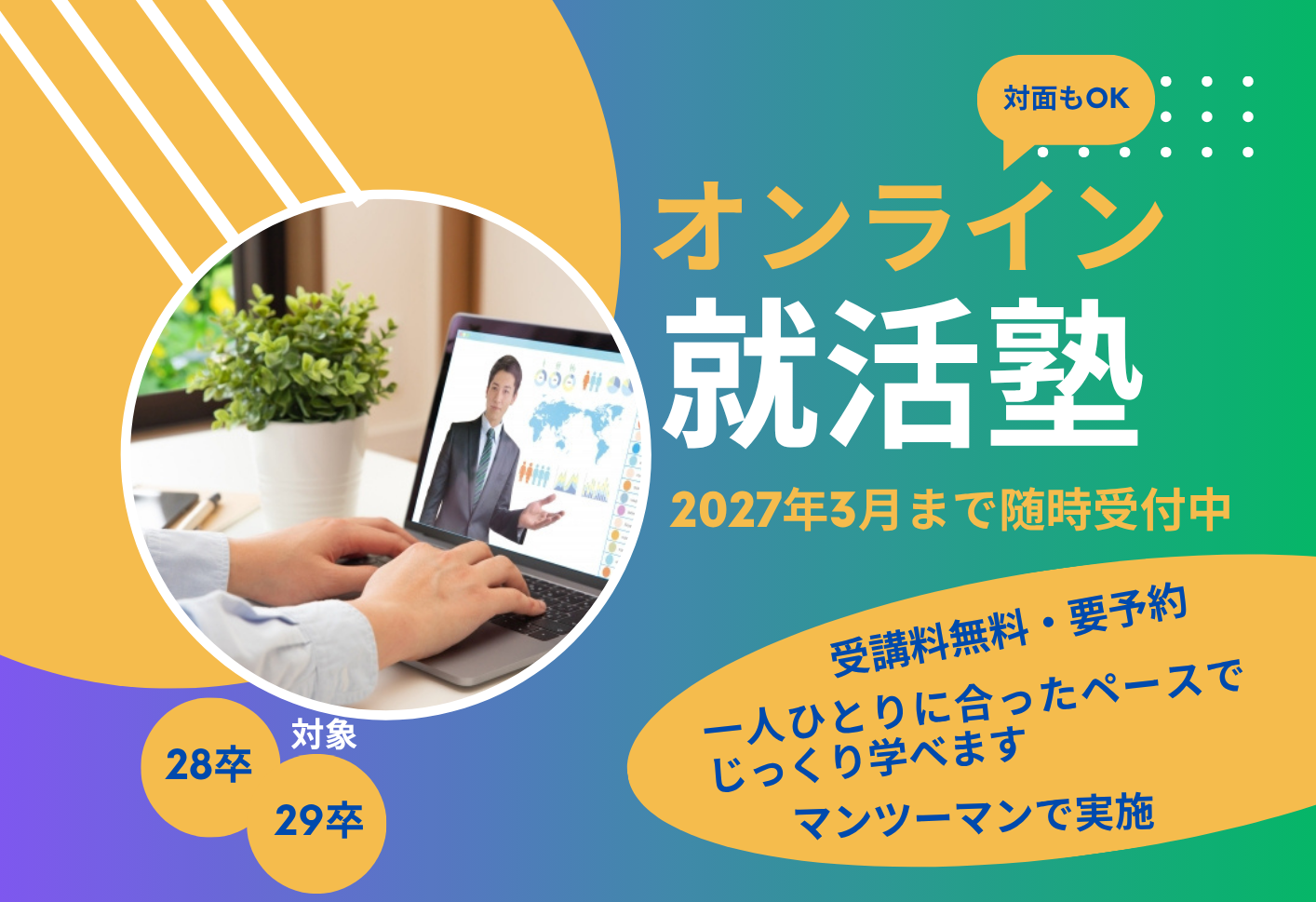 対面もOK

オンライン
就活塾

2027年3月まで随時受付中

受講料無料・要予約
一人ひとりに合ったペースでじっくり学べます
マンツーマンで実施

対象
28卒
29卒